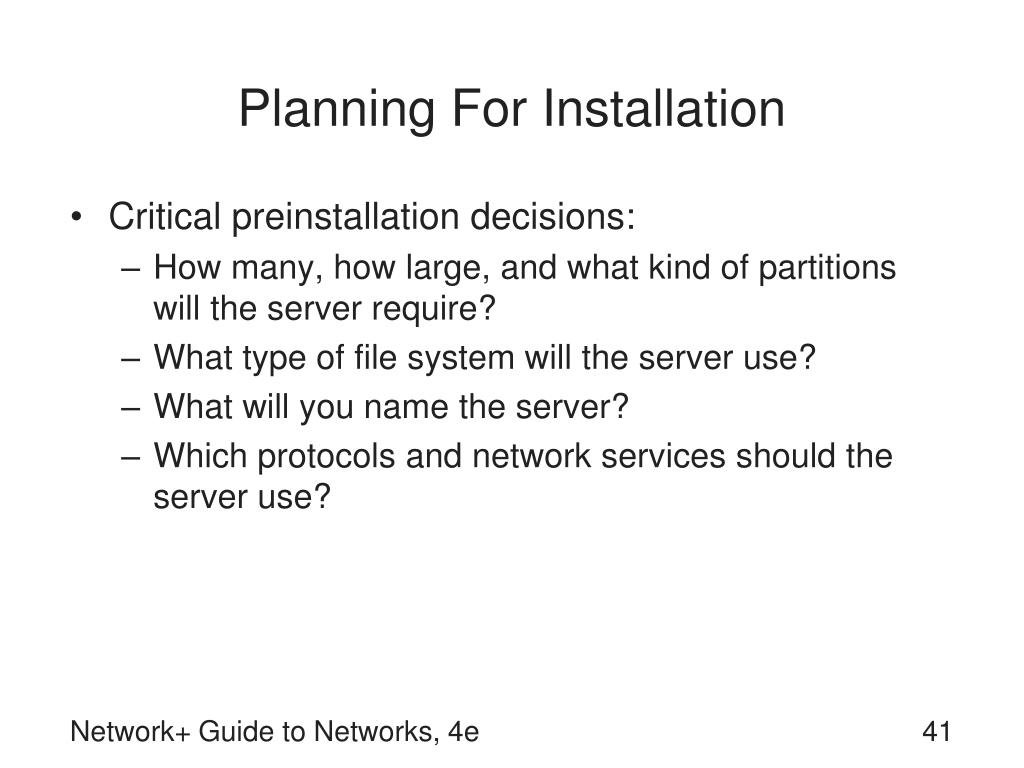 Planning For Installation

• Critical preinstallation decisions:
– How many, how large, and what kind of partitions will the server require?
– What type of file system will the server use?
– What will you name the server?
– Which protocols and network services should the server use?

Network+ Guide to Networks, 4e

41